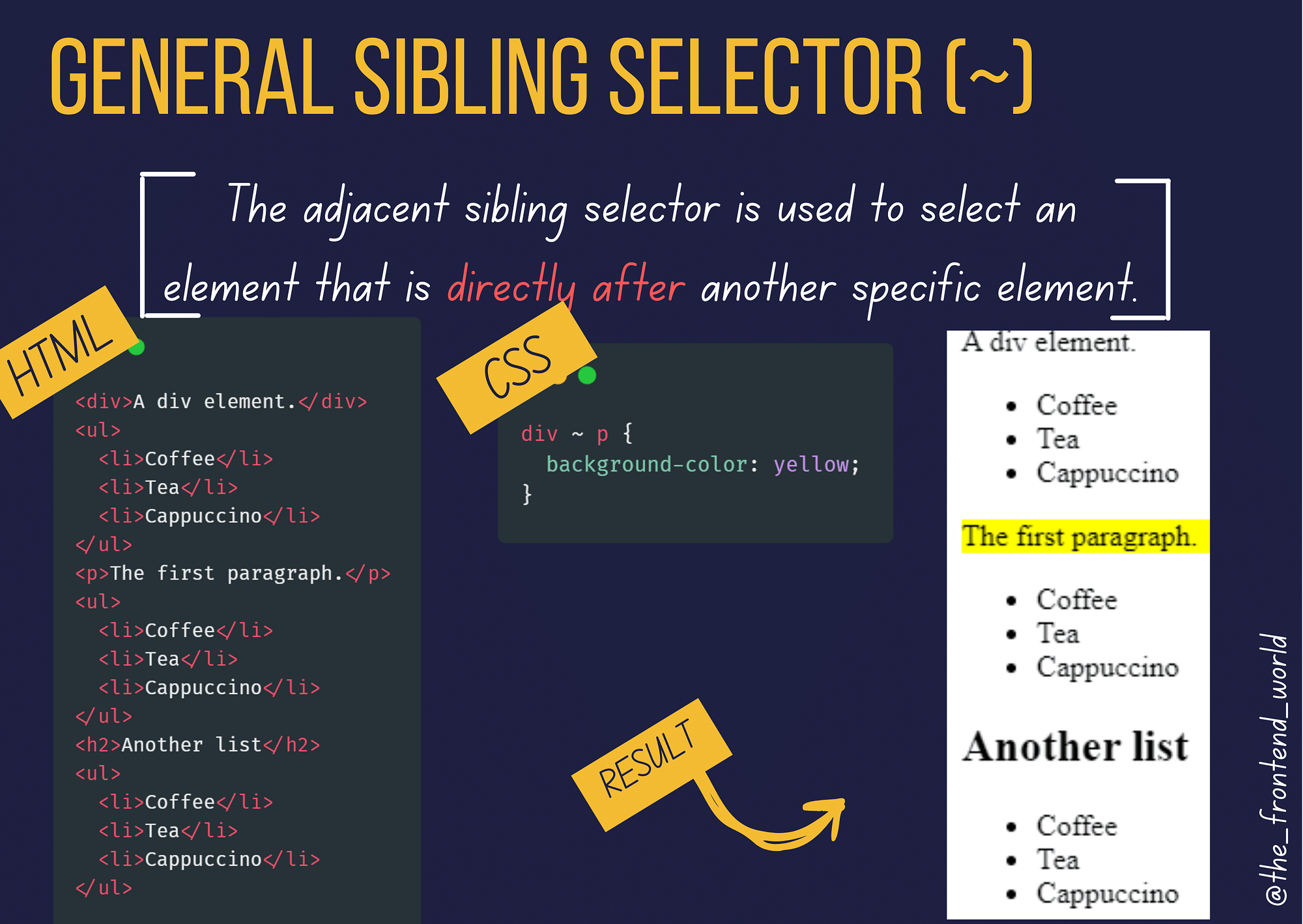 GENERAL SIBLING SELECTOR (~)

The adjacent sibling selector is used to select an element that is directly after another specific element.

HTML

<div>A div element.</div>
<ul>
<li>Coffee</li>
<li>Tea</li>
<li>Cappuccino</li>
</ul>
<p>The first paragraph.</p>
<ul>
<li>Coffee</li>
<li>Tea</li>
<li>Cappuccino</li>
</ul>
<h2>Another list</h2>
<ul>
<li>Coffee</li>
<li>Tea</li>
<li>Cappuccino</li>
</ul>

CSS

div ~ p {
background-color: yellow;
}

RESULT

A div element.

- Coffee
- Tea
- Cappuccino

The first paragraph.

- Coffee
- Tea
- Cappuccino

Another list

- Coffee
- Tea
- Cappuccino

@the_frontend_world